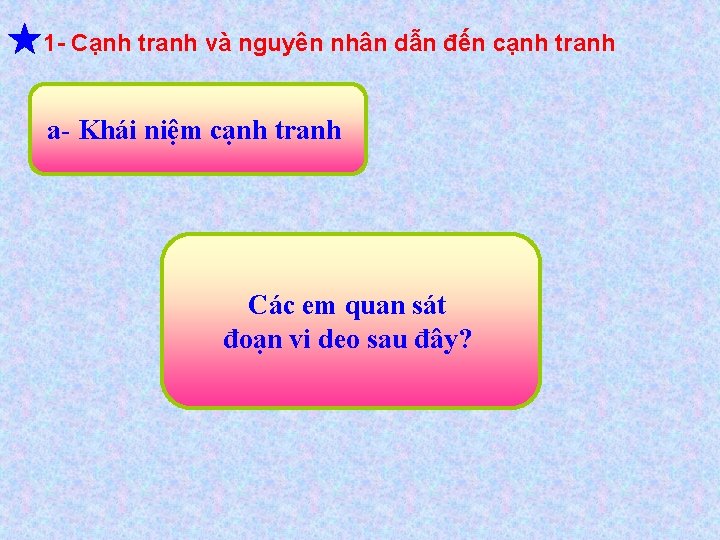 1- Cạnh tranh và nguyên nhân dẫn đến cạnh tranh

a- Khái niệm cạnh tranh

Các em quan sát
đoạn vi deo sau đây?